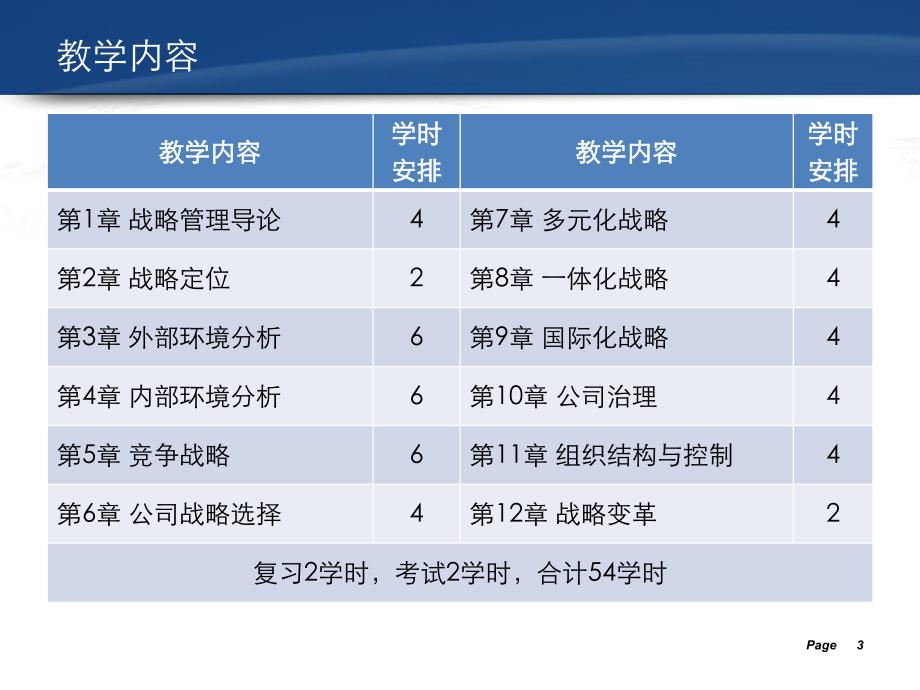 教学内容

| 教学内容 | 学时安排 | 教学内容 | 学时安排 |
|---|---|---|---|
| 第1章 战略管理导论 | 4 | 第7章 多元化战略 | 4 |
| 第2章 战略定位 | 2 | 第8章 一体化战略 | 4 |
| 第3章 外部环境分析 | 6 | 第9章 国际化战略 | 4 |
| 第4章 内部环境分析 | 6 | 第10章 公司治理 | 4 |
| 第5章 竞争战略 | 6 | 第11章 组织结构与控制 | 4 |
| 第6章 公司战略选择 | 4 | 第12章 战略变革 | 2 |
| 复习2学时，考试2学时，合计54学时 | | | |

Page 3